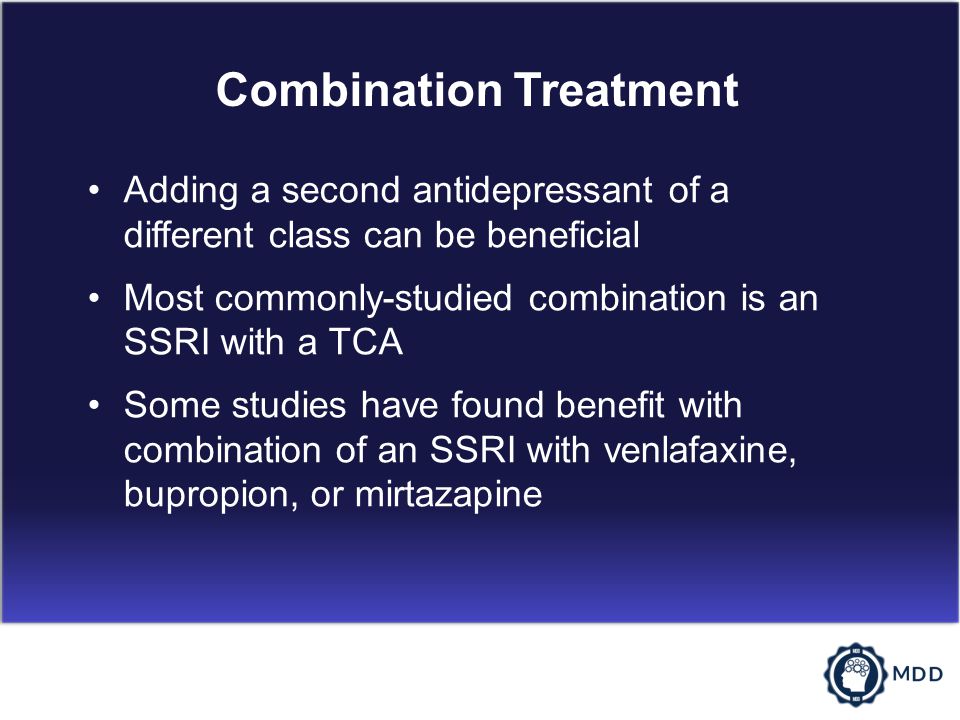 Combination Treatment

• Adding a second antidepressant of a different class can be beneficial

• Most commonly-studied combination is an SSRI with a TCA

• Some studies have found benefit with combination of an SSRI with venlafaxine, bupropion, or mirtazapine

MDD